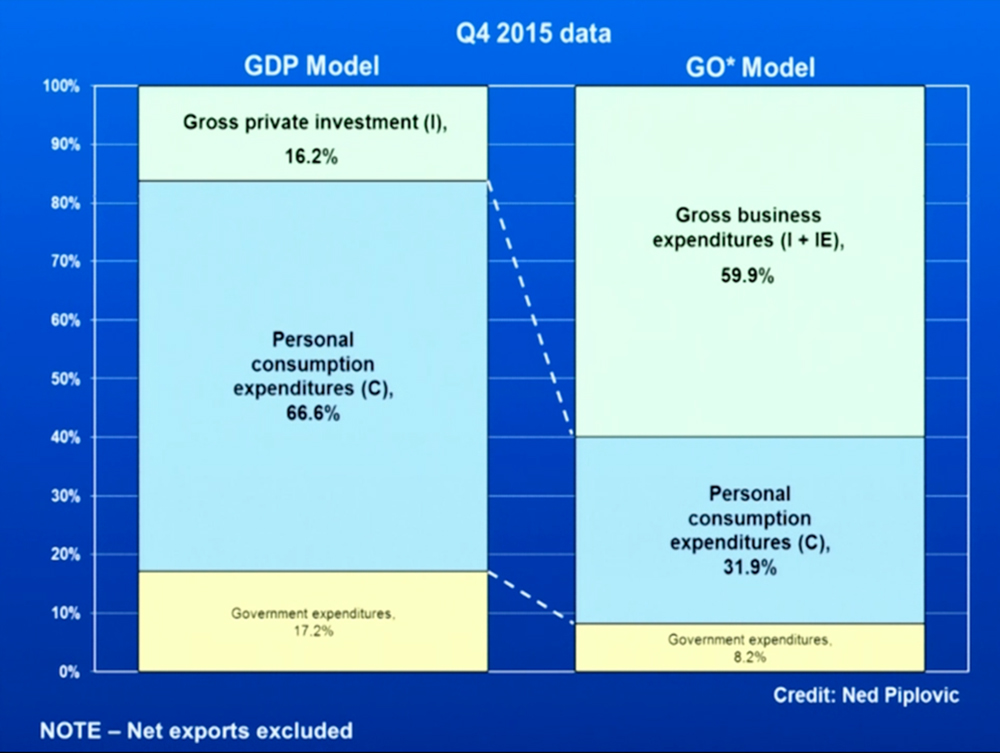 Q4 2015 data

GDP Model

GO* Model

100%
90%
80%
70%
60%
50%
40%
30%
20%
10%
0%

Gross private investment (I), 16.2%

Personal consumption expenditures (C), 66.6%

Government expenditures, 17.2%

Gross business expenditures (I + IE), 59.9%

Personal consumption expenditures (C), 31.9%

Government expenditures, 8.2%

Credit: Ned Piplovic

NOTE – Net exports excluded